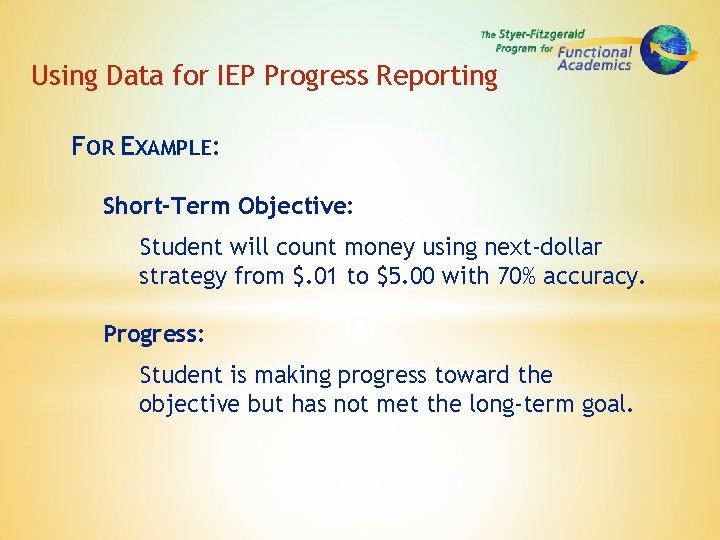 The Styer-Fitzgerald Program for Functional Academics

Using Data for IEP Progress Reporting

FOR EXAMPLE:

Short-Term Objective:

Student will count money using next-dollar strategy from \$.01 to \$5.00 with 70% accuracy.

Progress:

Student is making progress toward the objective but has not met the long-term goal.